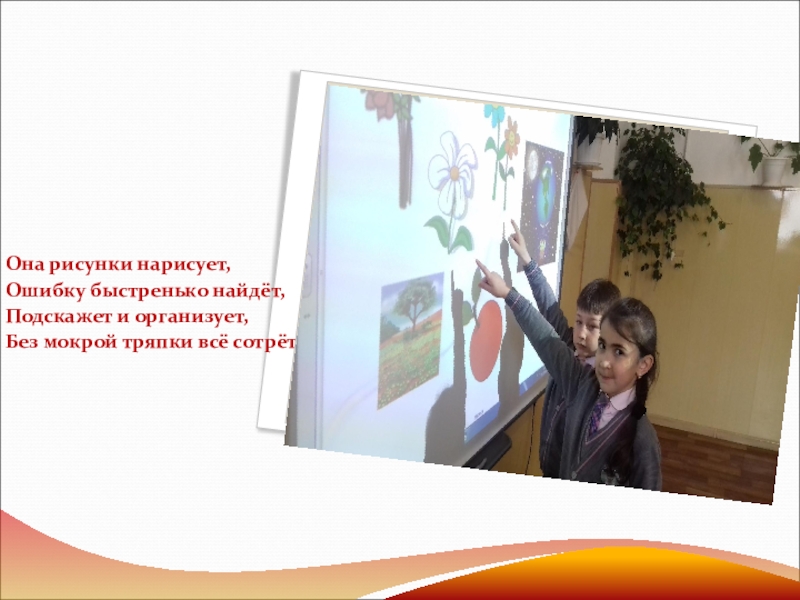 Она рисунки нарисует,
Ошибку быстренько найдёт,
Подскажет и организует,
Без мокрой тряпки всё сотрёт